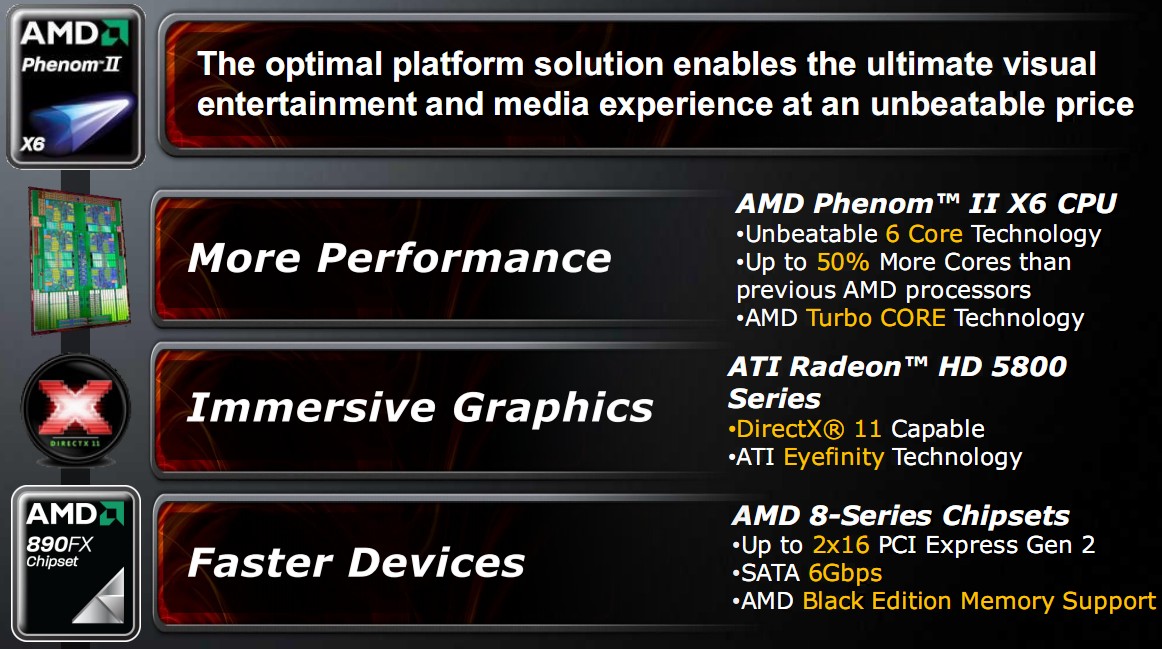 AMD
Phenom II
X6

The optimal platform solution enables the ultimate visual entertainment and media experience at an unbeatable price

More Performance

AMD Phenom™ II X6 CPU
•Unbeatable 6 Core Technology
•Up to 50% More Cores than previous AMD processors
•AMD Turbo CORE Technology

DIRECTX 11

Immersive Graphics

ATI Radeon™ HD 5800 Series
•DirectX® 11 Capable
•ATI Eyefinity Technology

AMD
890FX
Chipset

Faster Devices

AMD 8-Series Chipsets
•Up to 2x16 PCI Express Gen 2
•SATA 6Gbps
•AMD Black Edition Memory Support